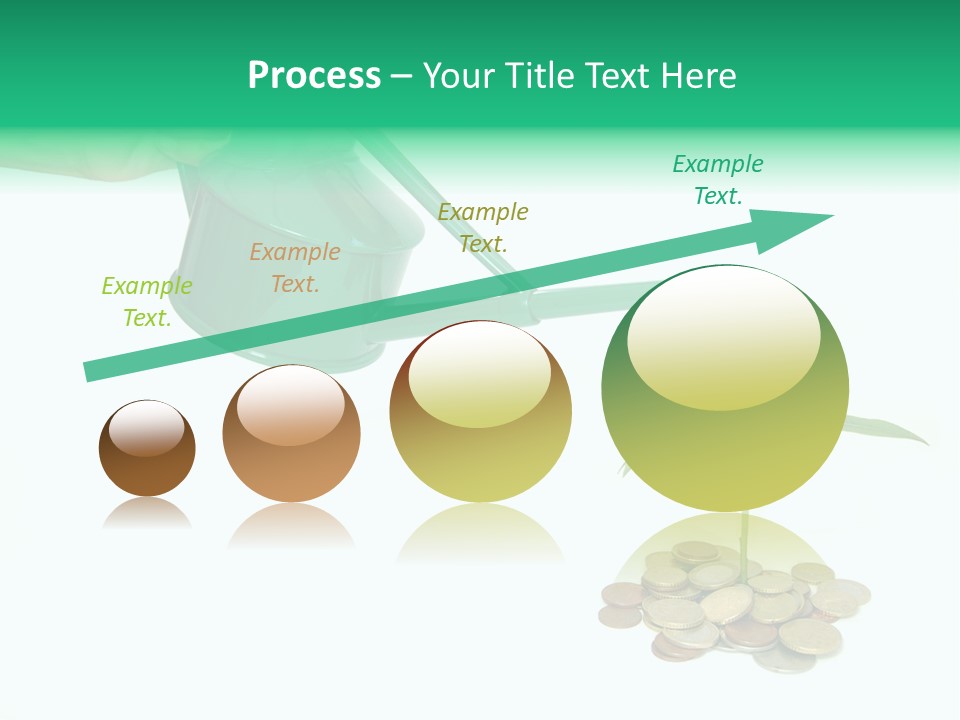 Process – Your Title Text Here

Example Text.

Example Text.

Example Text.

Example Text.